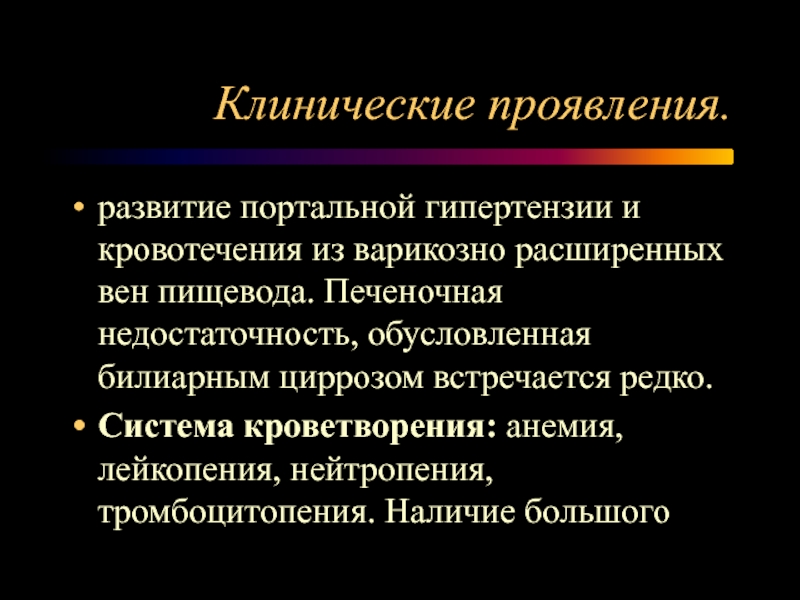 Клинические проявления.

• развитие портальной гипертензии и кровотечения из варикозно расширенных вен пищевода. Печеночная недостаточность, обусловленная билиарным циррозом встречается редко.

• Система кроветворения: анемия, лейкопения, нейтропения, тромбоцитопения. Наличие большого